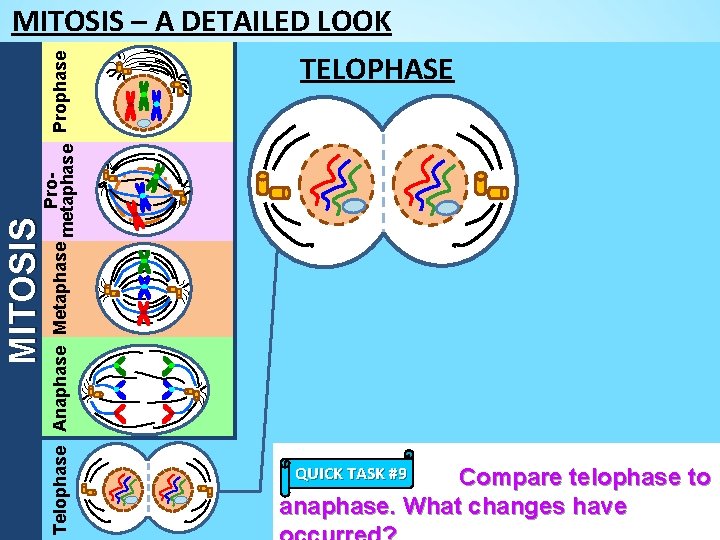 MITOSIS – A DETAILED LOOK

MITOSIS

Prophase

Pro-metaphase

Metaphase

Anaphase

Telophase

TELOPHASE

QUICK TASK #9

Compare telophase to anaphase. What changes have occurred?